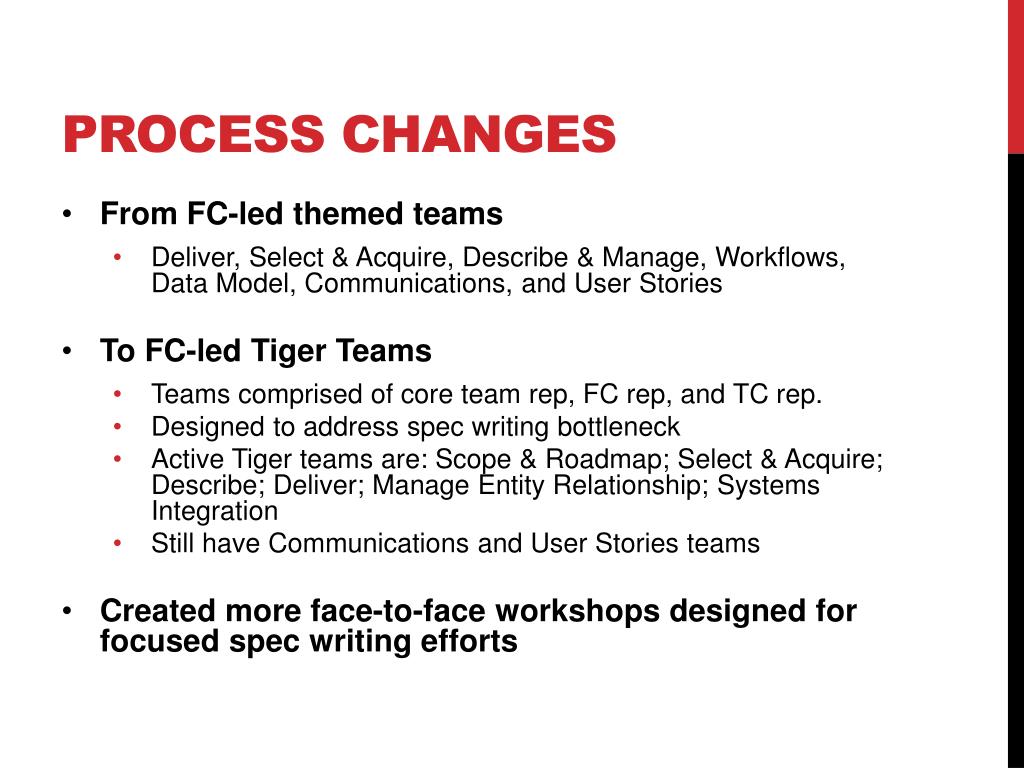 PROCESS CHANGES

• From FC-led themed teams
  • Deliver, Select & Acquire, Describe & Manage, Workflows, Data Model, Communications, and User Stories

• To FC-led Tiger Teams
  • Teams comprised of core team rep, FC rep, and TC rep.
  • Designed to address spec writing bottleneck
  • Active Tiger teams are: Scope & Roadmap; Select & Acquire; Describe; Deliver; Manage Entity Relationship; Systems Integration
  • Still have Communications and User Stories teams

• Created more face-to-face workshops designed for focused spec writing efforts